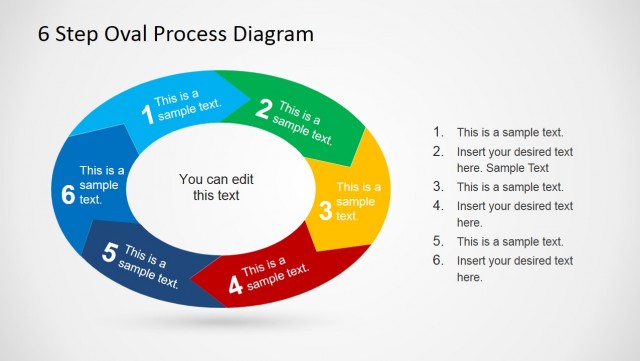 6 Step Oval Process Diagram

1 This is a sample text.

2 This is a sample text.

3 This is a sample text.

4 This is a sample text.

5 This is a sample text.

6 This is a sample text.

You can edit this text

1. This is a sample text.
2. Insert your desired text here. Sample Text
3. This is a sample text.
4. Insert your desired text here.
5. This is a sample text.
6. Insert your desired text here.